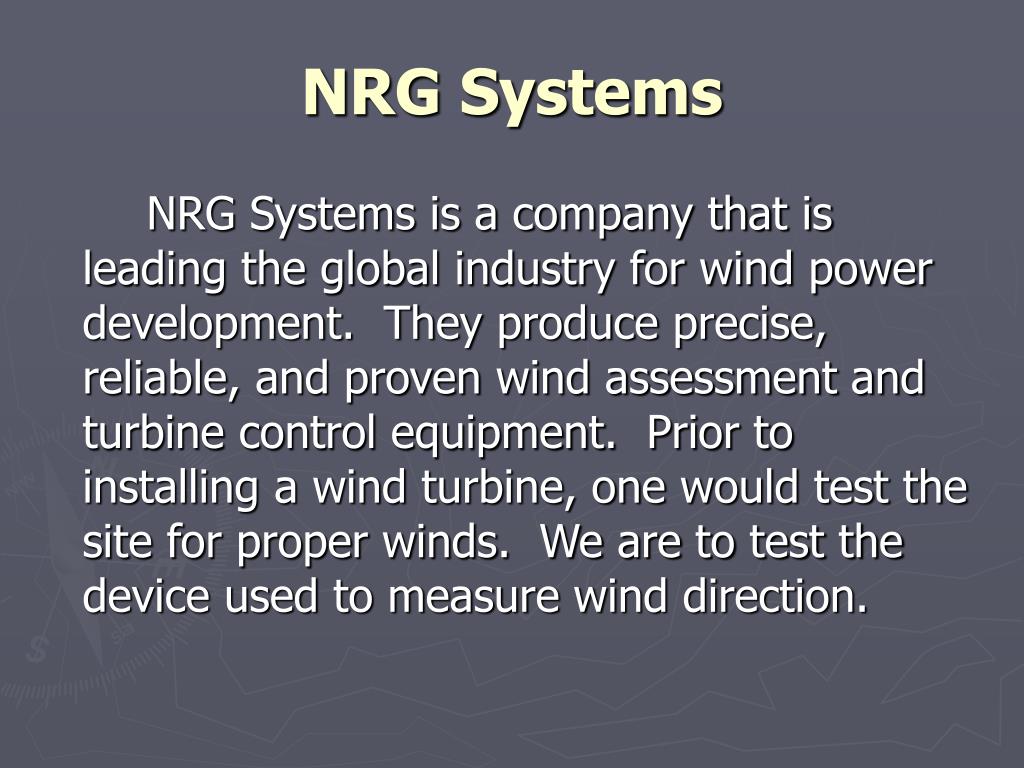 NRG Systems

NRG Systems is a company that is leading the global industry for wind power development.  They produce precise, reliable, and proven wind assessment and turbine control equipment.  Prior to installing a wind turbine, one would test the site for proper winds.  We are to test the device used to measure wind direction.